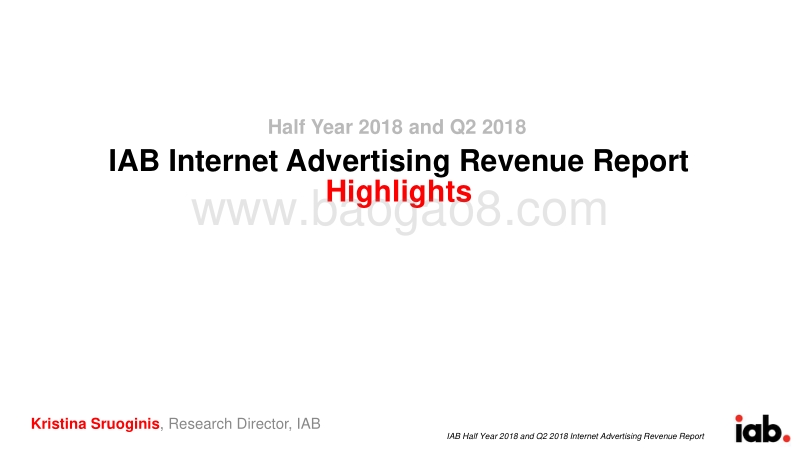 Half Year 2018 and Q2 2018

IAB Internet Advertising Revenue Report

Highlights

www.baogao8.com

Kristina Sruoginis, Research Director, IAB

IAB Half Year 2018 and Q2 2018 Internet Advertising Revenue Report

iab.